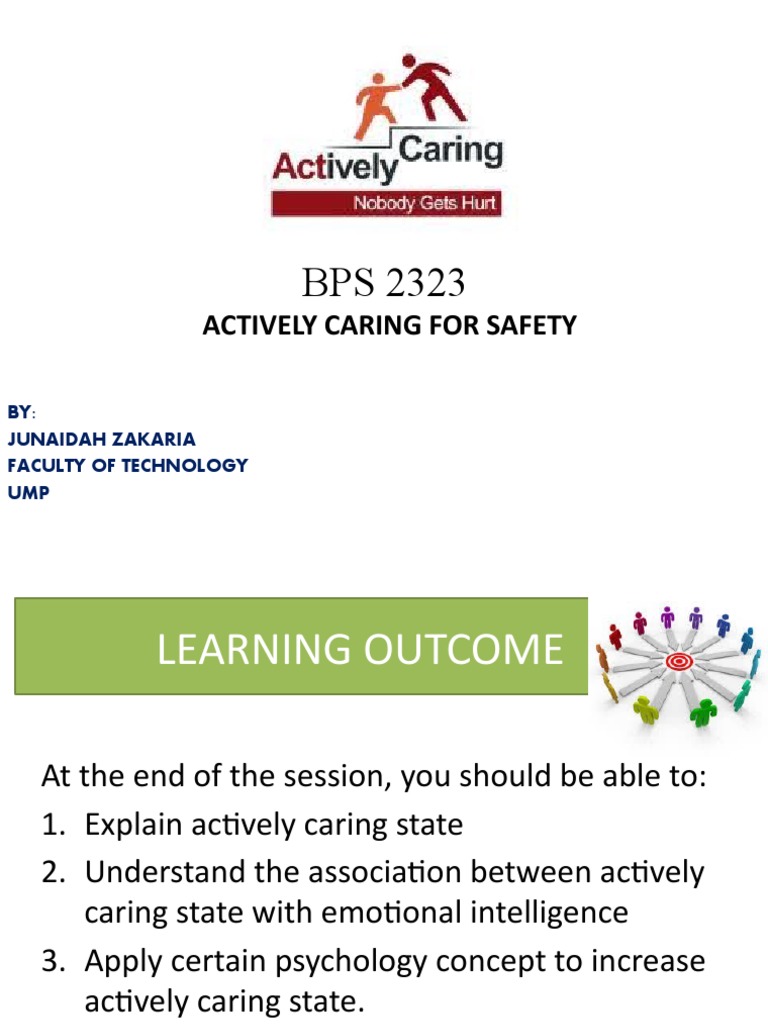 Actively Caring
Nobody Gets Hurt

BPS 2323
ACTIVELY CARING FOR SAFETY

BY:
JUNAIDAH ZAKARIA
FACULTY OF TECHNOLOGY
UMP

LEARNING OUTCOME

At the end of the session, you should be able to:
1. Explain actively caring state
2. Understand the association between actively caring state with emotional intelligence
3. Apply certain psychology concept to increase actively caring state.